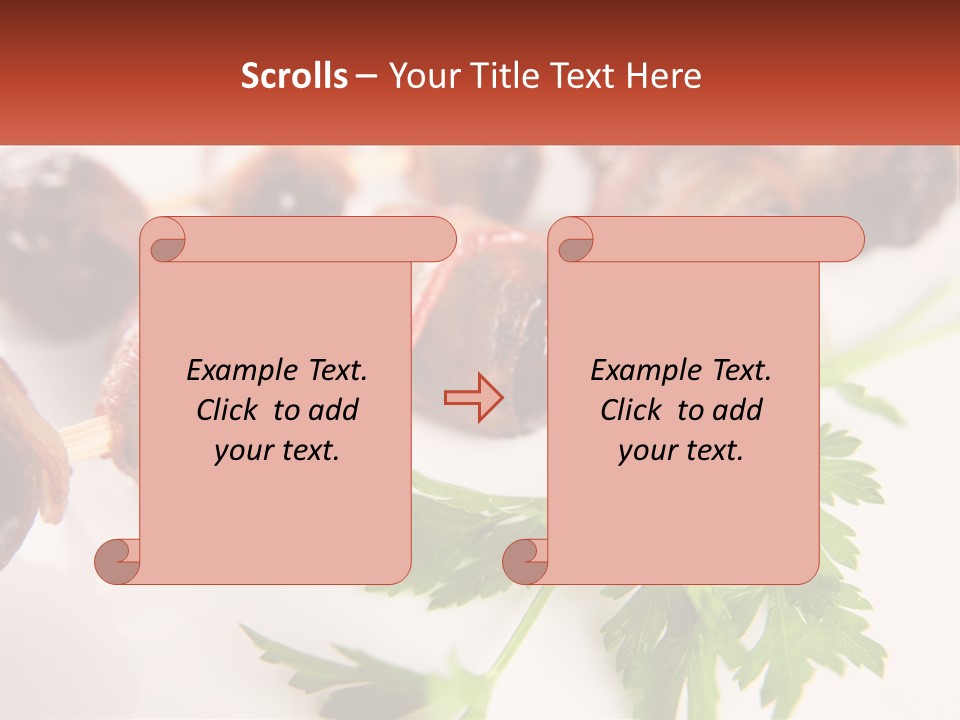 Scrolls – Your Title Text Here

Example Text. Click to add your text.

Example Text. Click to add your text.